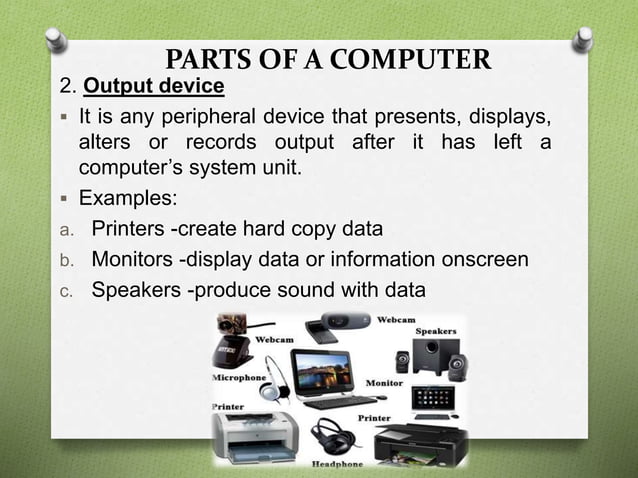 PARTS OF A COMPUTER

2. Output device

▪ It is any peripheral device that presents, displays, alters or records output after it has left a computer's system unit.

▪ Examples:

a. Printers -create hard copy data

b. Monitors -display data or information onscreen

c. Speakers -produce sound with data

Webcam
Webcam
Speakers
Microphone
Monitor
Printer
Printer
Headphone